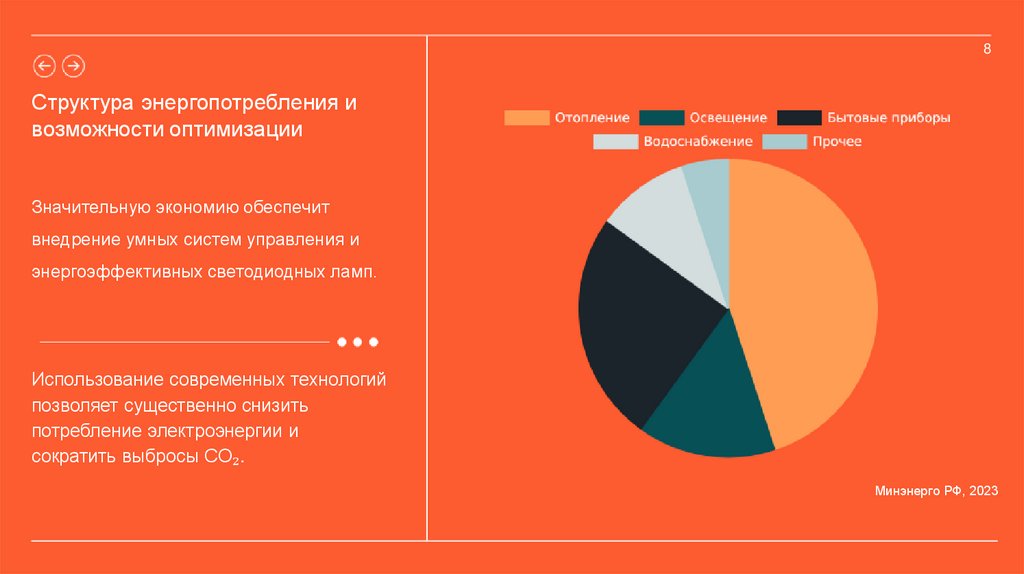 8

Структура энергопотребления и возможности оптимизации

Значительную экономию обеспечит внедрение умных систем управления и энергоэффективных светодиодных ламп.

Использование современных технологий позволяет существенно снизить потребление электроэнергии и сократить выбросы $CO_2$.

Отопление
Освещение
Бытовые приборы
Водоснабжение
Прочее

Минэнерго РФ, 2023